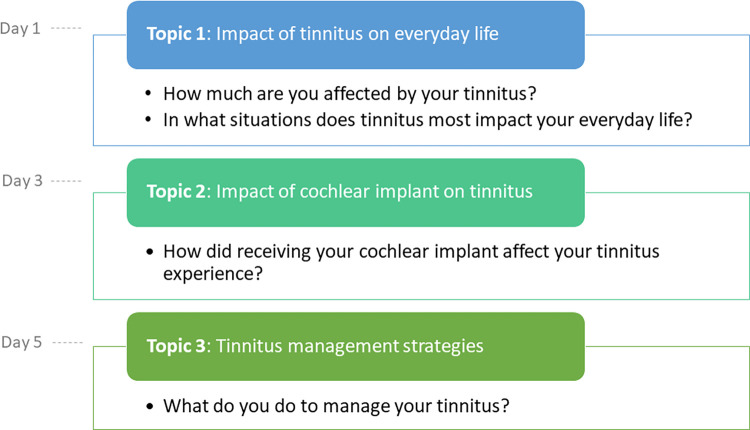 Day 1

Topic 1: Impact of tinnitus on everyday life

• How much are you affected by your tinnitus?
• In what situations does tinnitus most impact your everyday life?

Day 3

Topic 2: Impact of cochlear implant on tinnitus

• How did receiving your cochlear implant affect your tinnitus experience?

Day 5

Topic 3: Tinnitus management strategies

• What do you do to manage your tinnitus?